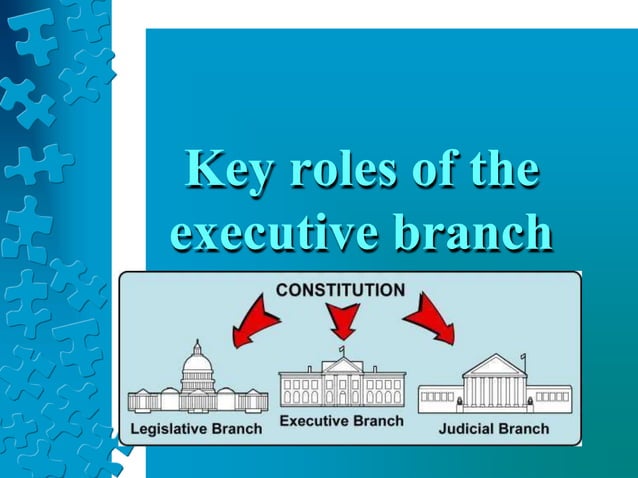 Key roles of the executive branch

CONSTITUTION

Legislative Branch

Executive Branch

Judicial Branch